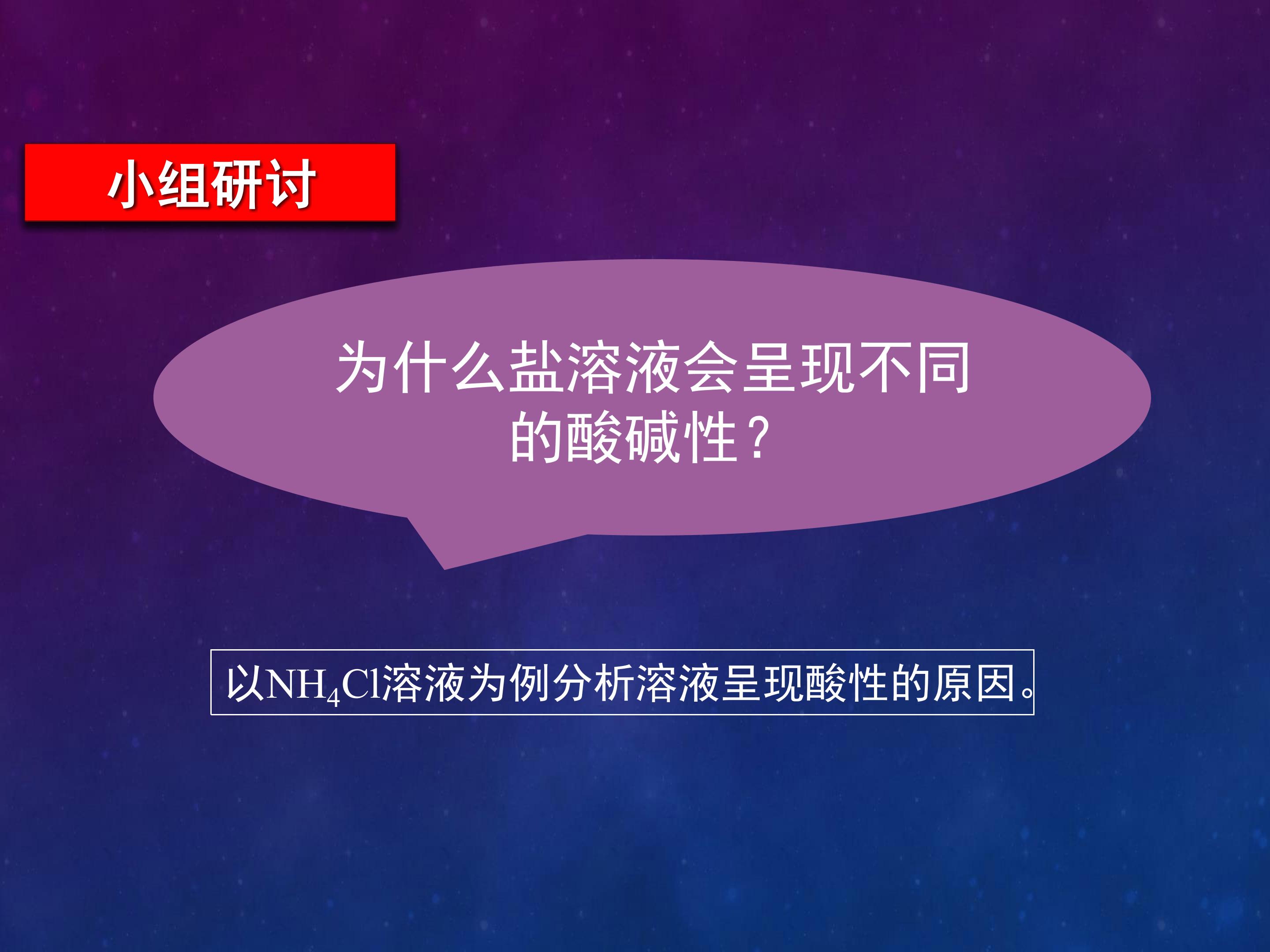 小组研讨

为什么盐溶液会呈现不同的酸碱性？

以$NH_4Cl$溶液为例分析溶液呈现酸性的原因。